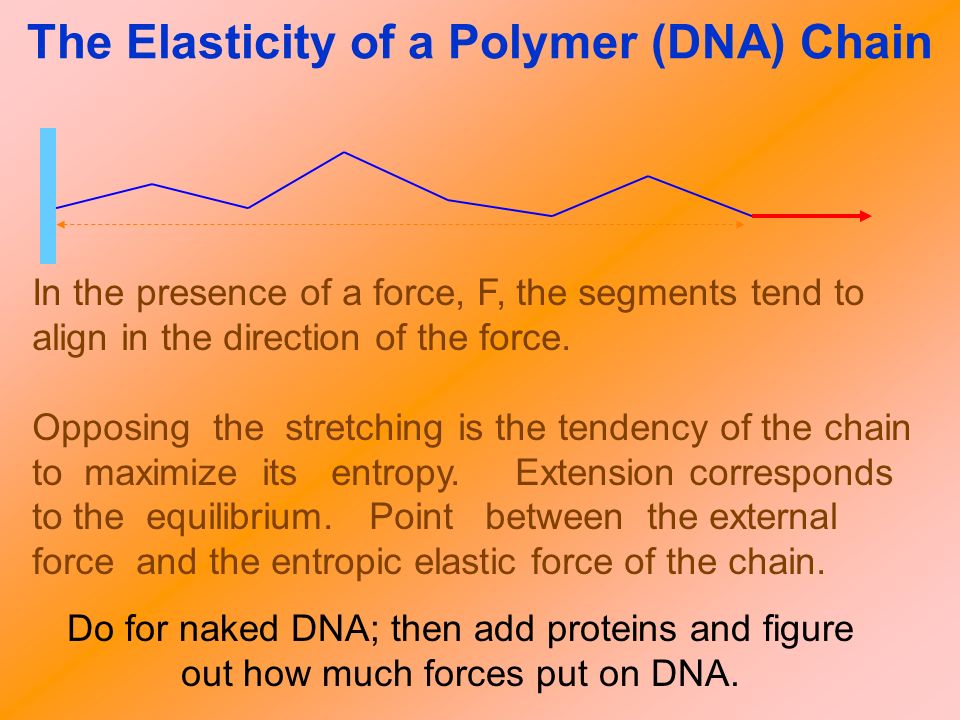 The Elasticity of a Polymer (DNA) Chain

In the presence of a force, F, the segments tend to align in the direction of the force.

Opposing the stretching is the tendency of the chain to maximize its entropy. Extension corresponds to the equilibrium. Point between the external force and the entropic elastic force of the chain.

Do for naked DNA; then add proteins and figure out how much forces put on DNA.